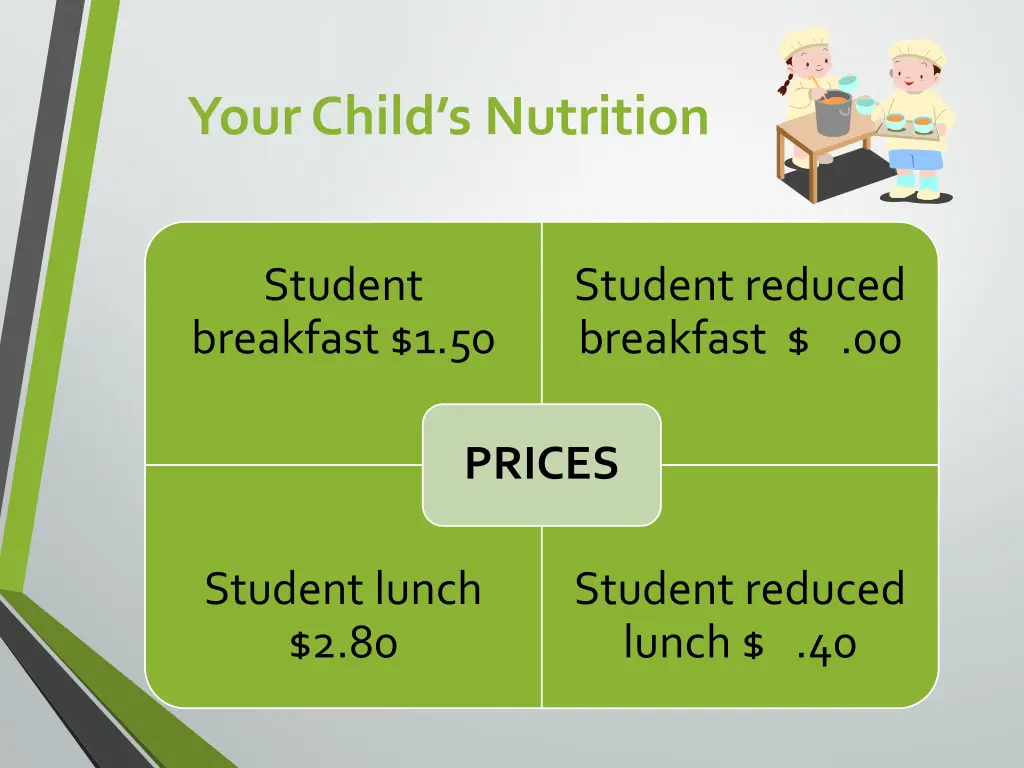 Your Child's Nutrition

Student breakfast $1.50

Student reduced breakfast $ .00

PRICES

Student lunch $2.80

Student reduced lunch $ .40